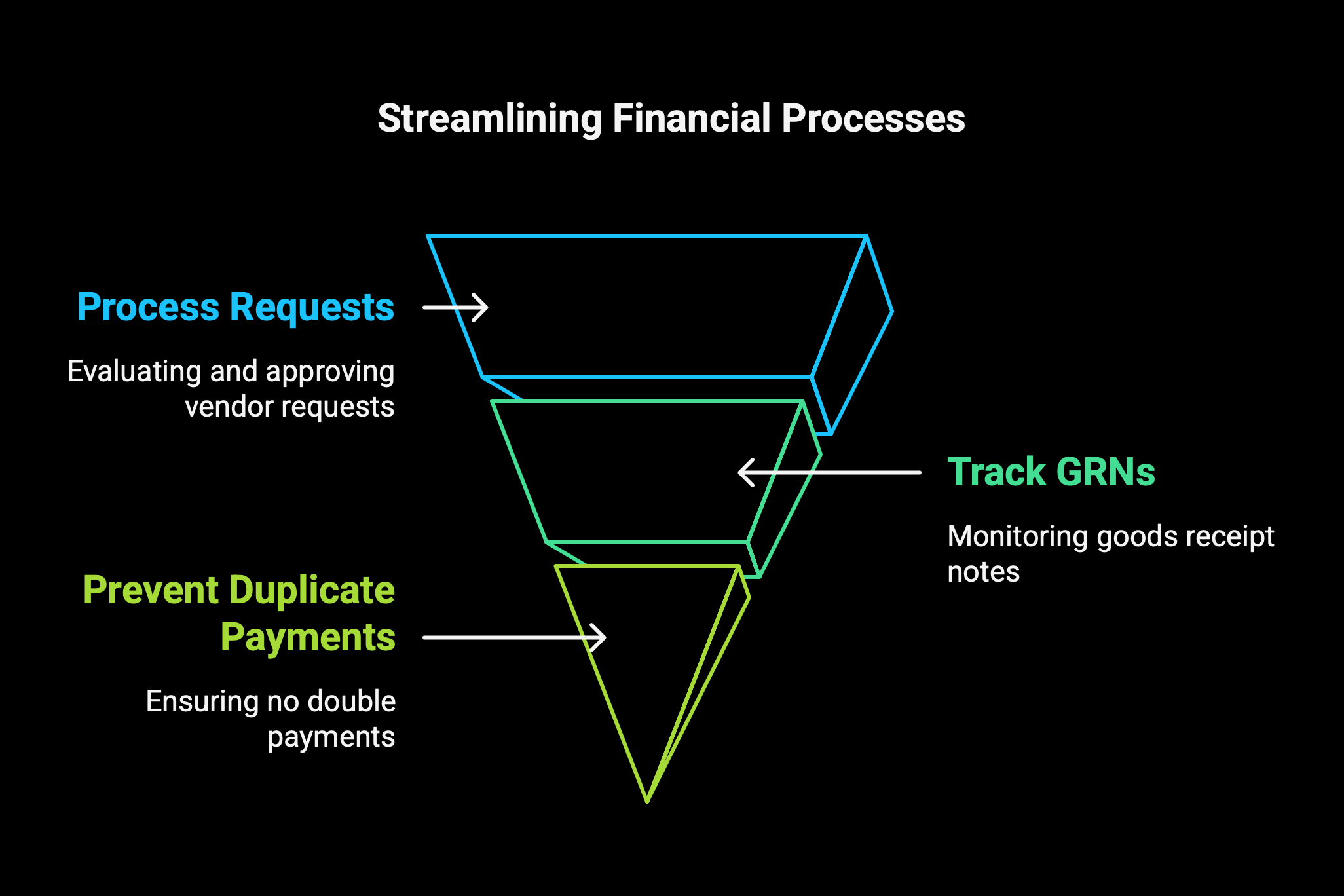 Streamlining Financial Processes

Process Requests

Evaluating and approving vendor requests

Track GRNs

Monitoring goods receipt notes

Prevent Duplicate Payments

Ensuring no double payments